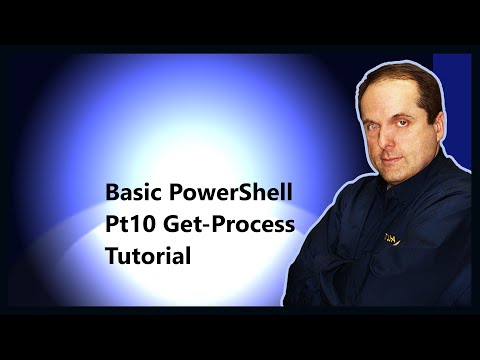 Basic PowerShell Pt10 Get-Process Tutorial